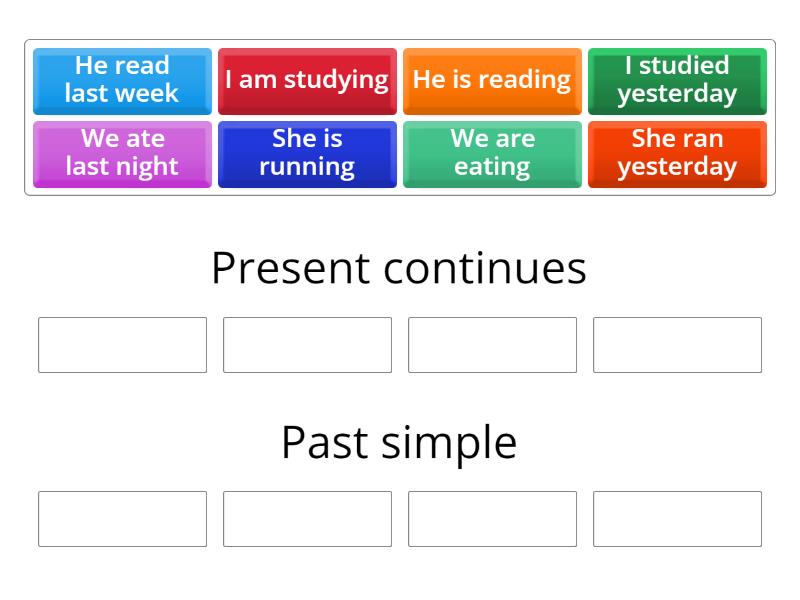 He read last week

I am studying

He is reading

I studied yesterday

We ate last night

She is running

We are eating

She ran yesterday

Present continues

Past simple